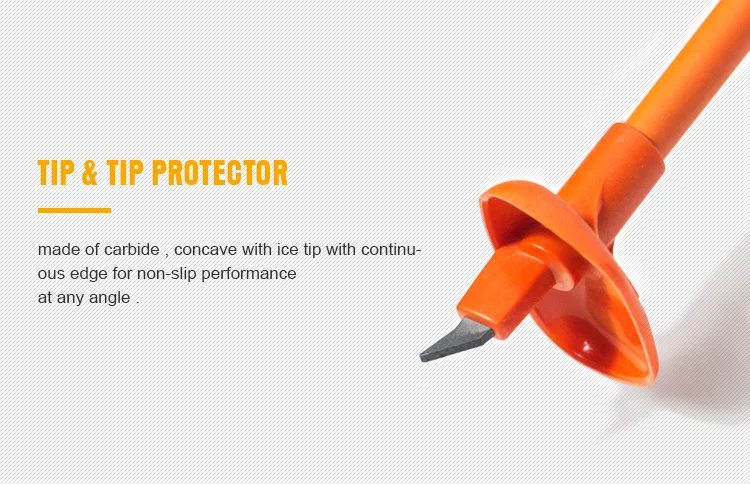 TIP & TIP PROTECTOR

made of carbide , concave with ice tip with continuous edge for non-slip performance at any angle .